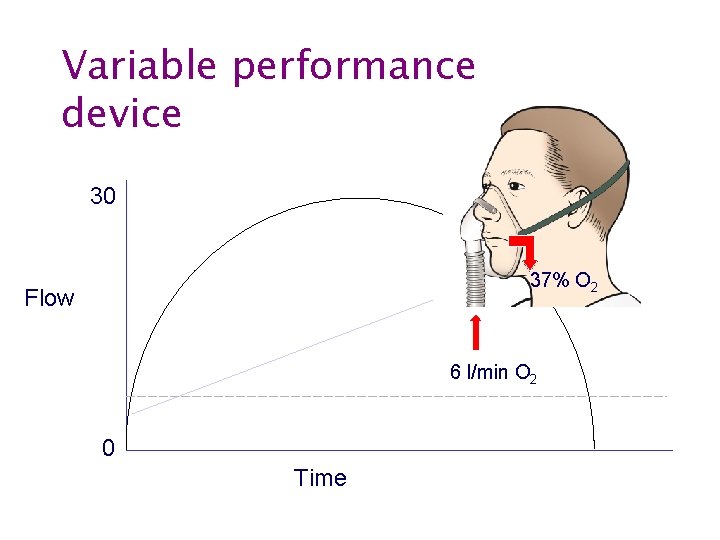 Variable performance device

30

Flow

0

Time

37% $O_2$

6 l/min $O_2$